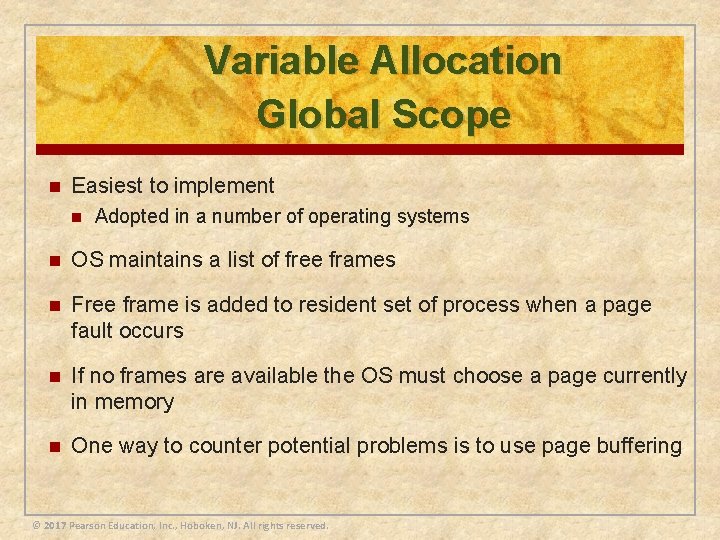 Variable Allocation
Global Scope

- Easiest to implement
  - Adopted in a number of operating systems
- OS maintains a list of free frames
- Free frame is added to resident set of process when a page fault occurs
- If no frames are available the OS must choose a page currently in memory
- One way to counter potential problems is to use page buffering

© 2017 Pearson Education, Inc., Hoboken, NJ. All rights reserved.